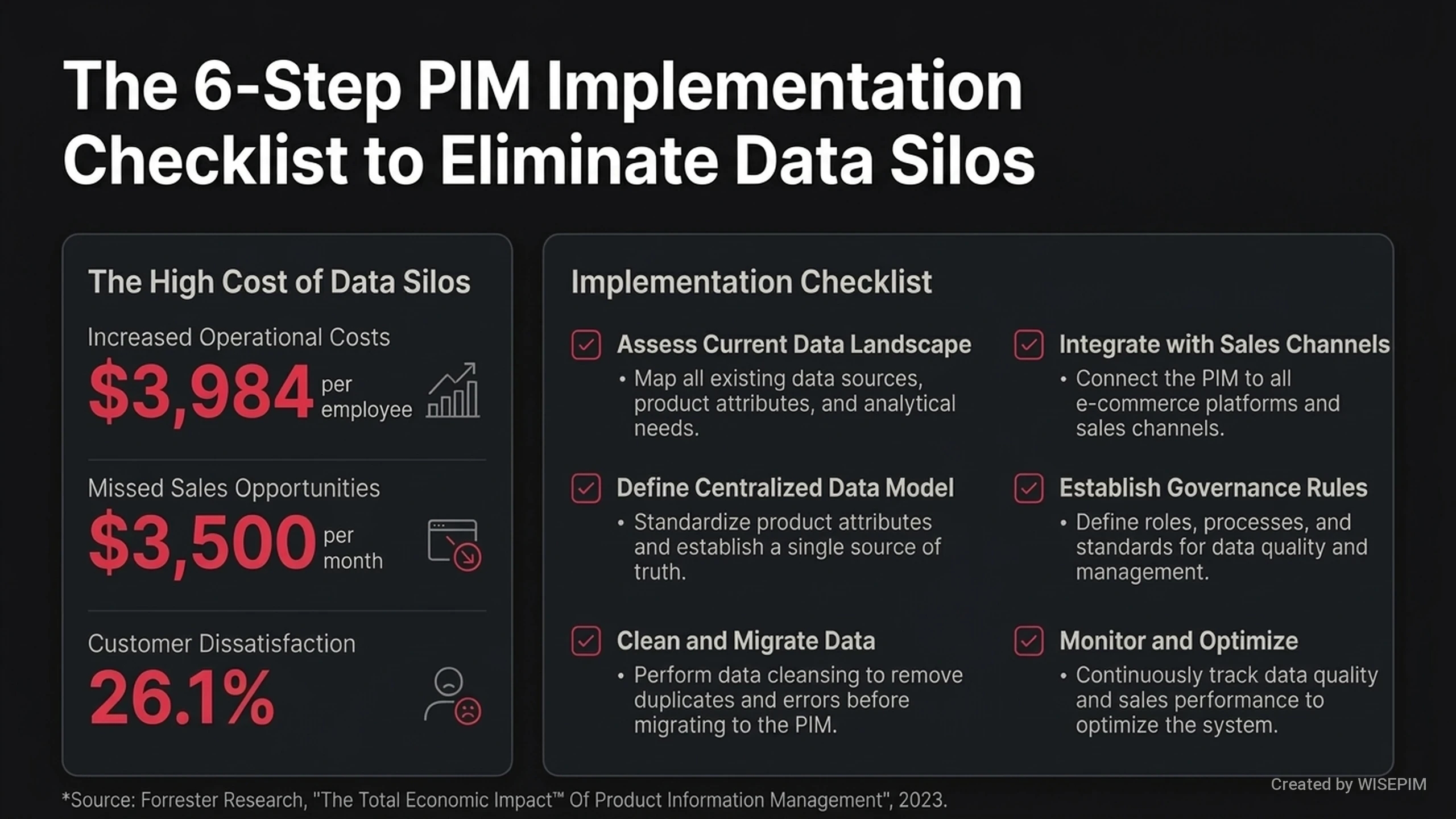 The 6-Step PIM Implementation Checklist to Eliminate Data Silos

The High Cost of Data Silos

Increased Operational Costs
$3,984 per employee

Missed Sales Opportunities
$3,500 per month

Customer Dissatisfaction
26.1%

Implementation Checklist

Assess Current Data Landscape
• Map all existing data sources, product attributes, and analytical needs.

Define Centralized Data Model
• Standardize product attributes and establish a single source of truth.

Clean and Migrate Data
• Perform data cleansing to remove duplicates and errors before migrating to the PIM.

Integrate with Sales Channels
• Connect the PIM to all e-commerce platforms and sales channels.

Establish Governance Rules
• Define roles, processes, and standards for data quality and management.

Monitor and Optimize
• Continuously track data quality and sales performance to optimize the system.

*Source: Forrester Research, "The Total Economic Impact™ Of Product Information Management", 2023.

Created by WISEPIM